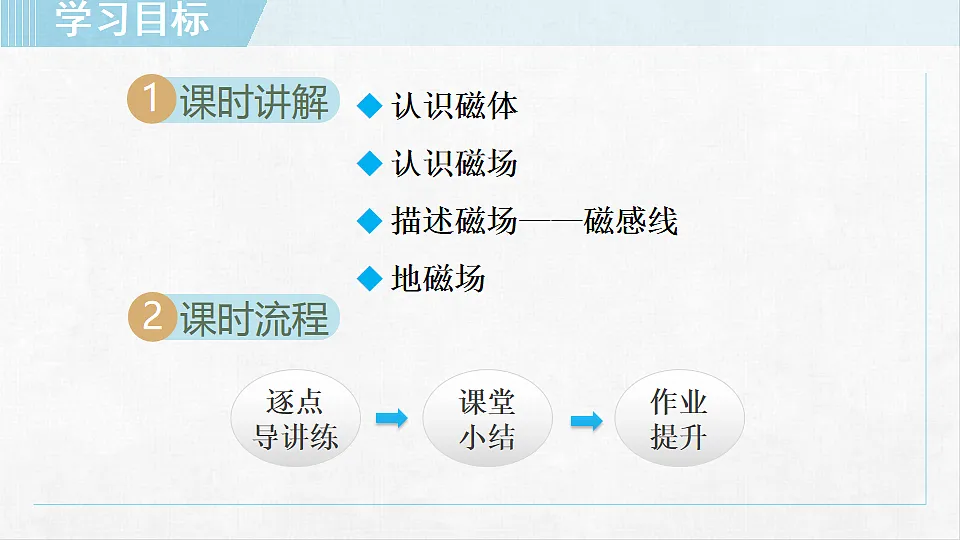 学习目标

1 课时讲解

◆ 认识磁体

◆ 认识磁场

◆ 描述磁场——磁感线

◆ 地磁场

2 课时流程

逐点导讲练

课堂小结

作业提升